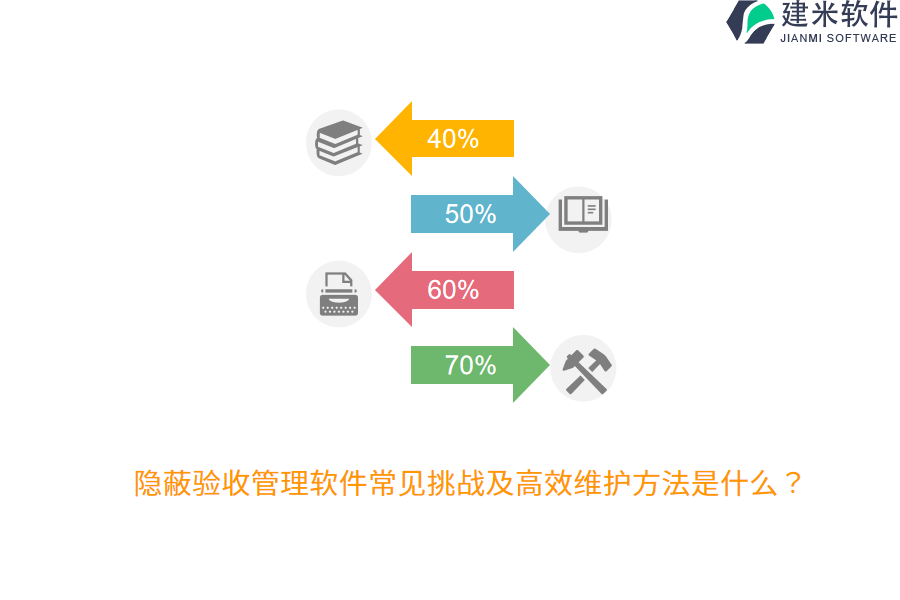 建米软件
JIANMI SOFTWARE

40%

50%

60%

70%

隐蔽验收管理软件常见挑战及高效维护方法是什么？